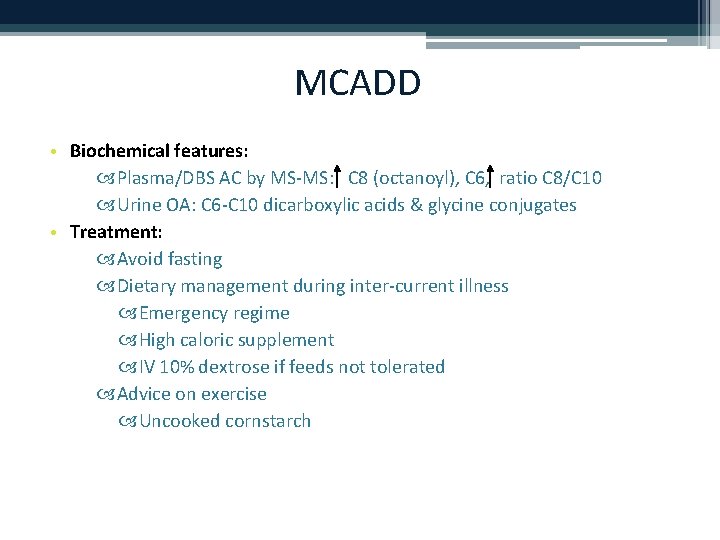 MCADD

• Biochemical features:
  Plasma/DBS AC by MS-MS: ↑ C8 (octanoyl), C6, ↑ ratio C8/C10
  Urine OA: C6-C10 dicarboxylic acids & glycine conjugates
• Treatment:
  Avoid fasting
  Dietary management during inter-current illness
    Emergency regime
    High caloric supplement
    IV 10% dextrose if feeds not tolerated
  Advice on exercise
    Uncooked cornstarch